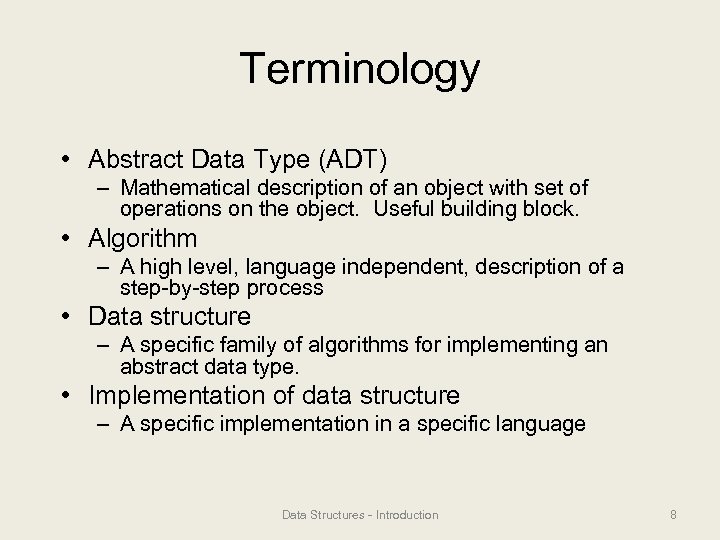 Terminology

• Abstract Data Type (ADT)
– Mathematical description of an object with set of operations on the object. Useful building block.
• Algorithm
– A high level, language independent, description of a step-by-step process
• Data structure
– A specific family of algorithms for implementing an abstract data type.
• Implementation of data structure
– A specific implementation in a specific language

Data Structures - Introduction

8